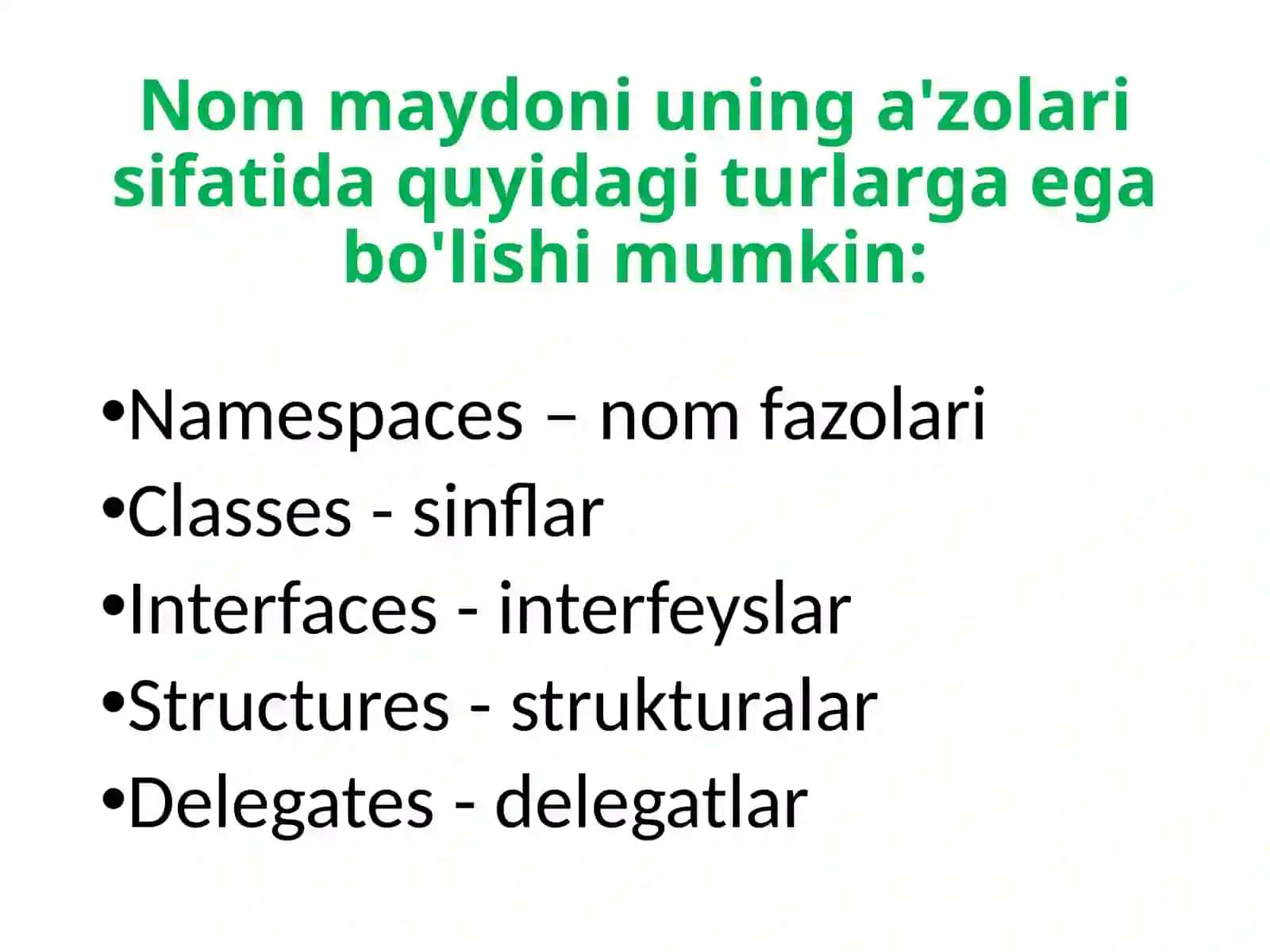 Nom maydoni uning a'zolari sifatida quyidagi turlarga ega bo'lishi mumkin:

•Namespaces – nom fazolari
•Classes - sinflar
•Interfaces - interfeyslar
•Structures - strukturalar
•Delegates - delegatlar